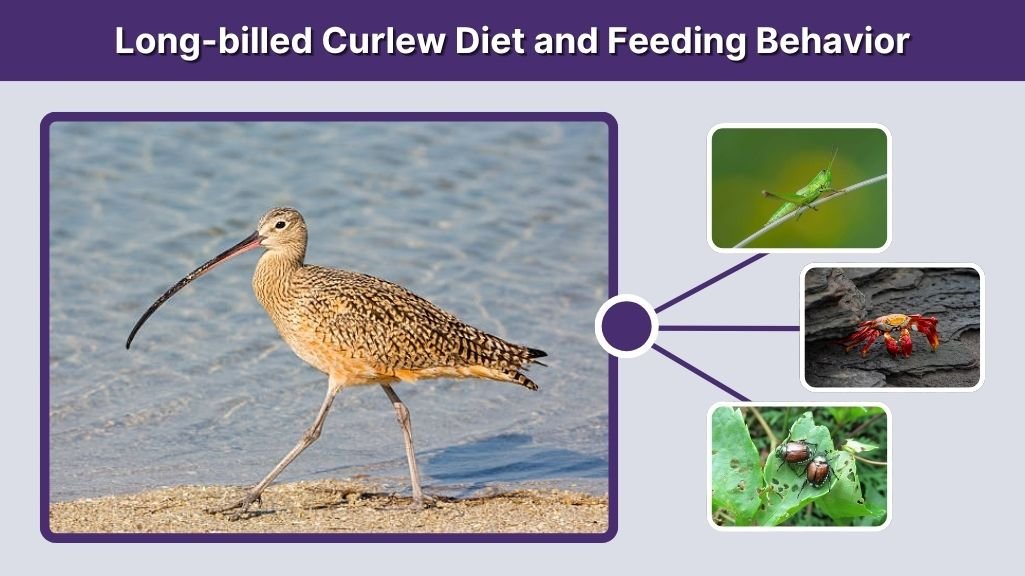 Long-billed Curlew Diet and Feeding Behavior